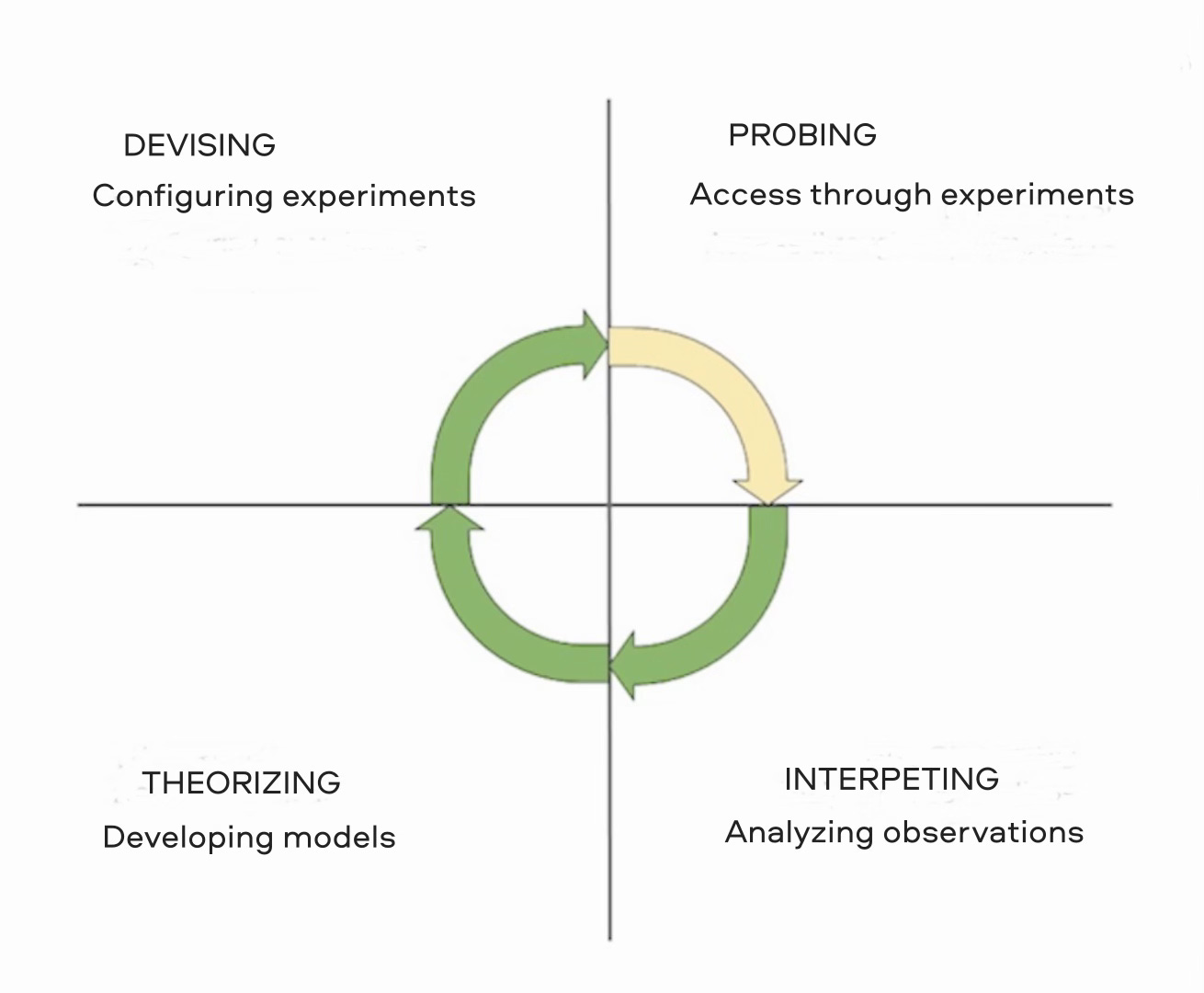 DEVISING
Configuring experiments

PROBING
Access through experiments

THEORIZING
Developing models

INTERPETING
Analyzing observations